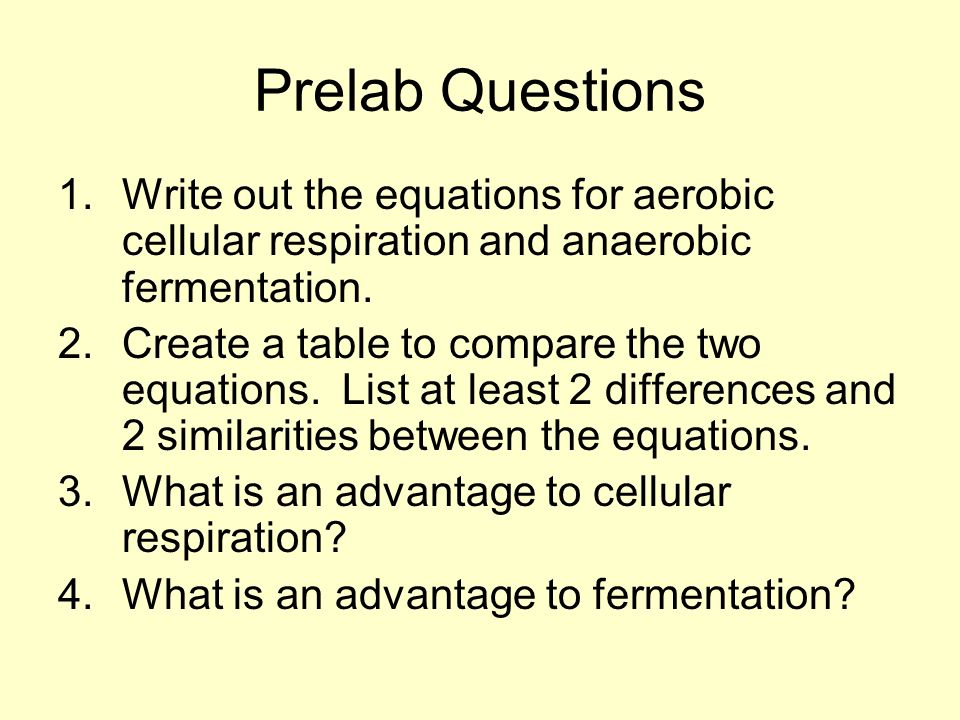 Prelab Questions

1. Write out the equations for aerobic cellular respiration and anaerobic fermentation.
2. Create a table to compare the two equations. List at least 2 differences and 2 similarities between the equations.
3. What is an advantage to cellular respiration?
4. What is an advantage to fermentation?